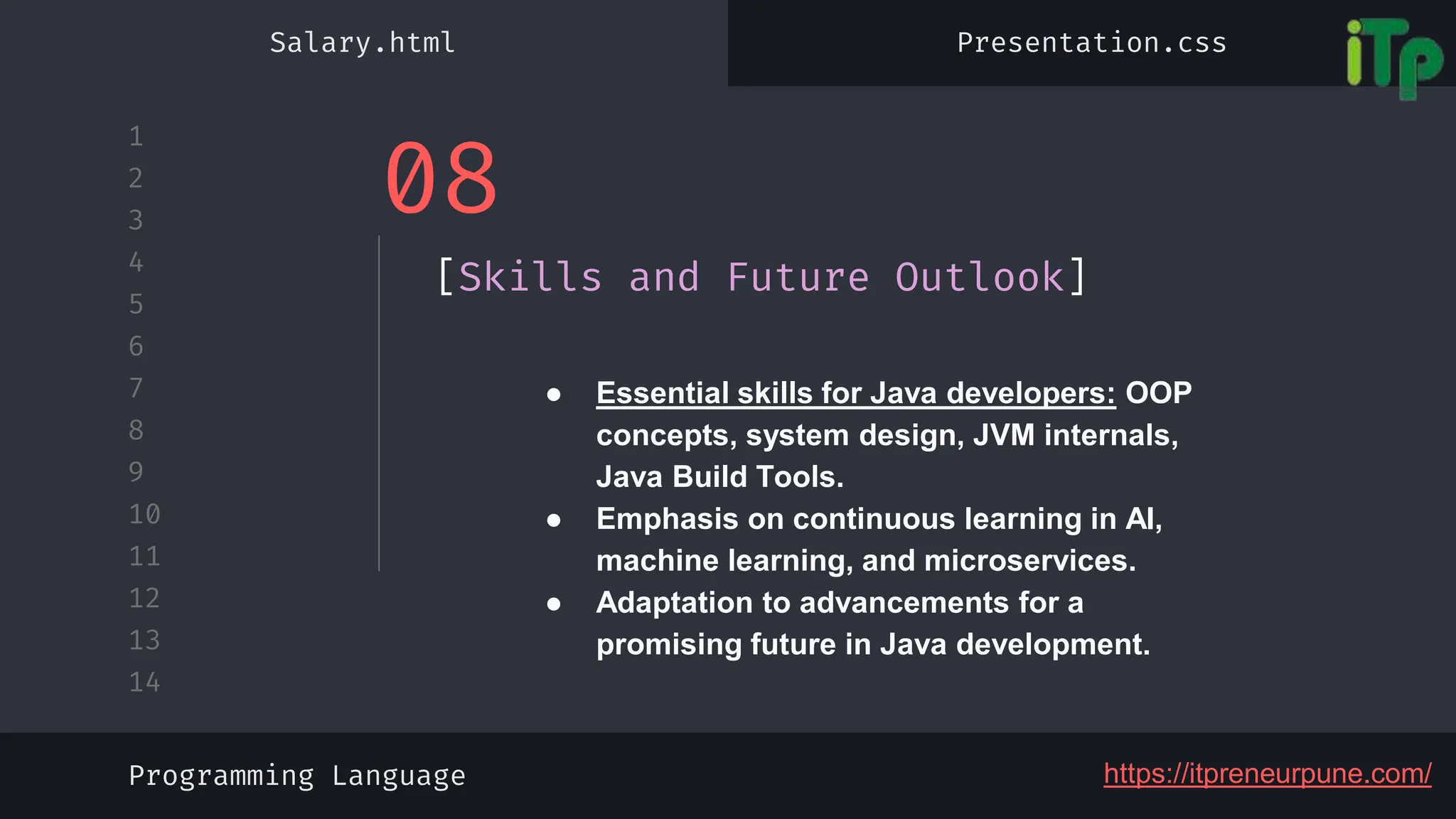 Salary.html

Presentation.css

iTp

1
2
3
4
5
6
7
8
9
10
11
12
13
14

08

[Skills and Future Outlook]

● Essential skills for Java developers: OOP concepts, system design, JVM internals, Java Build Tools.
● Emphasis on continuous learning in AI, machine learning, and microservices.
● Adaptation to advancements for a promising future in Java development.

Programming Language

https://itpreneurpune.com/